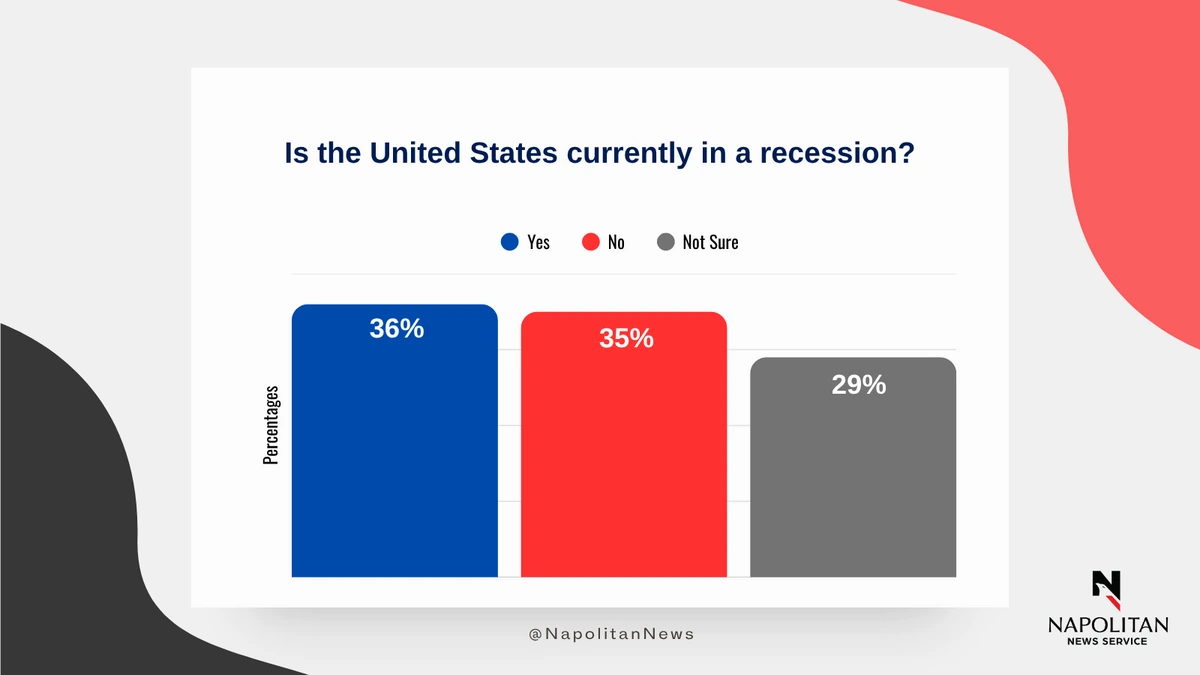 Is the United States currently in a recession?

Yes No Not Sure

Percentages

36%

35%

29%

@NapolitanNews

NAPOLITAN
NEWS SERVICE